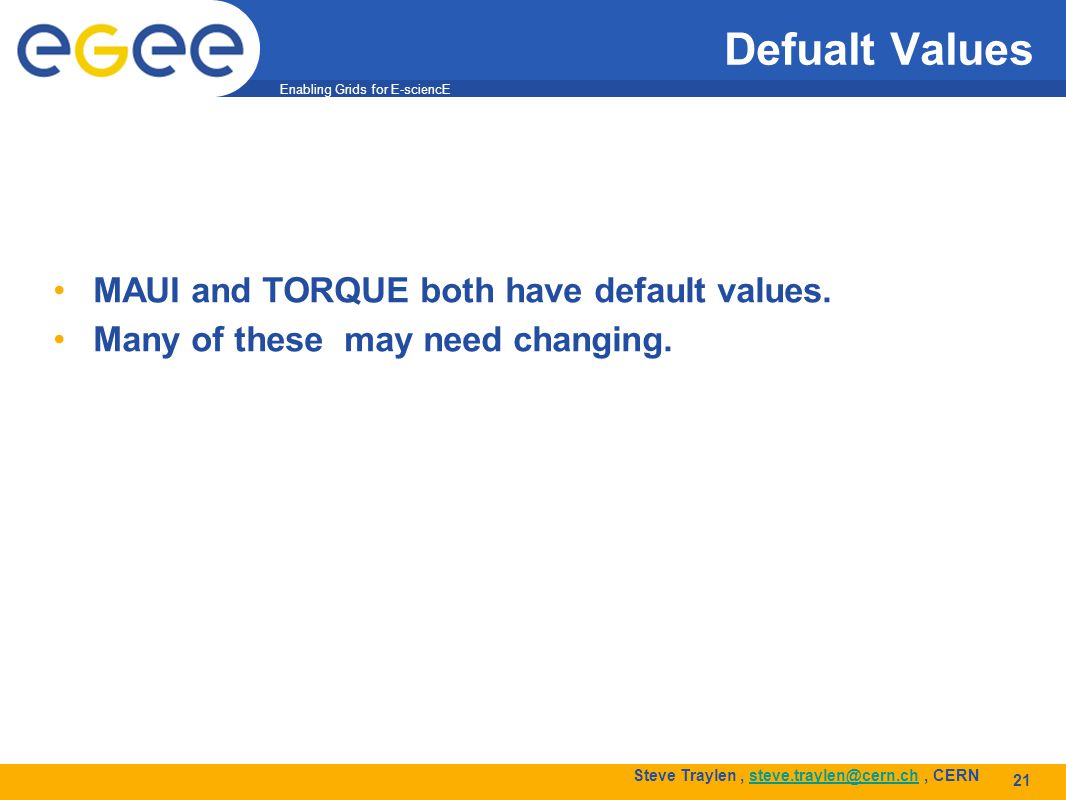 eGee

Enabling Grids for E-sciencE

Defualt Values

• MAUI and TORQUE both have default values.
• Many of these may need changing.

Steve Traylen , steve.traylen@cern.ch , CERN

21